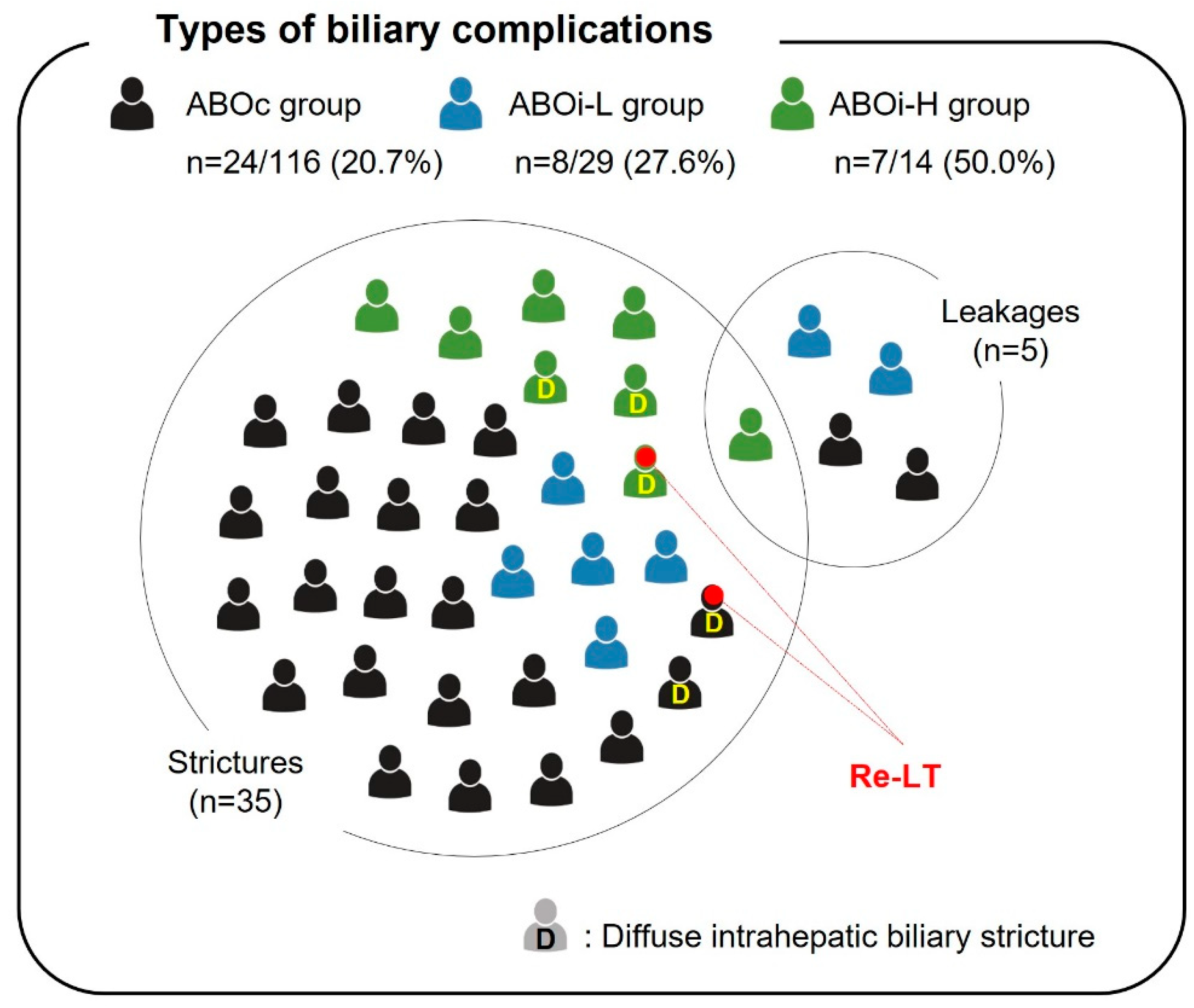 Types of biliary complications

ABOc group
n=24/116 (20.7%)

ABOi-L group
n=8/29 (27.6%)

ABOi-H group
n=7/14 (50.0%)

Leakages
(n=5)

D
D
D
D
D

Strictures
(n=35)

Re-LT

D : Diffuse intrahepatic biliary stricture